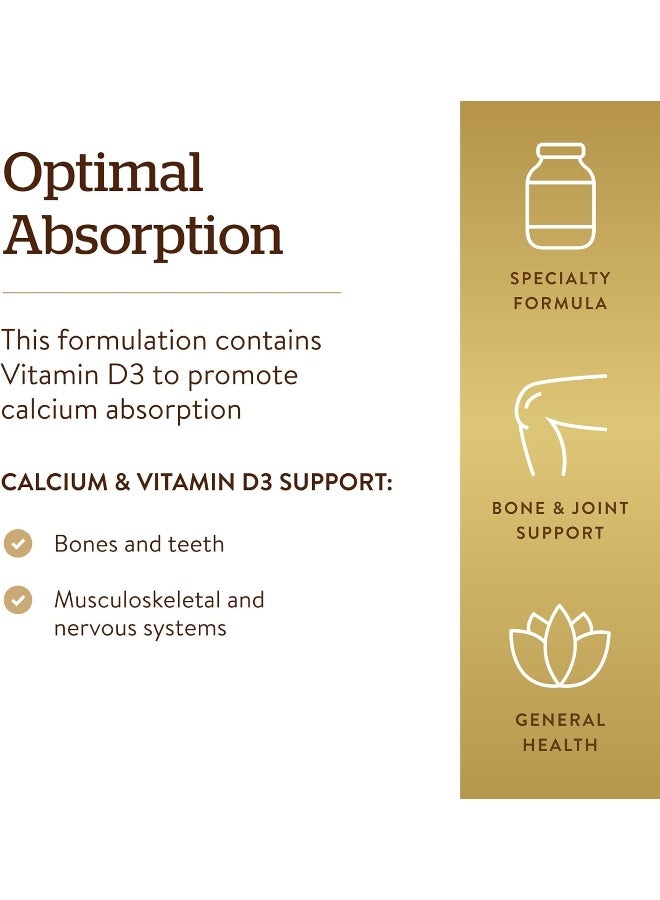 Optimal Absorption

This formulation contains Vitamin D3 to promote calcium absorption

CALCIUM & VITAMIN D3 SUPPORT:

Bones and teeth

Musculoskeletal and nervous systems

SPECIALTY FORMULA

BONE & JOINT SUPPORT

GENERAL HEALTH